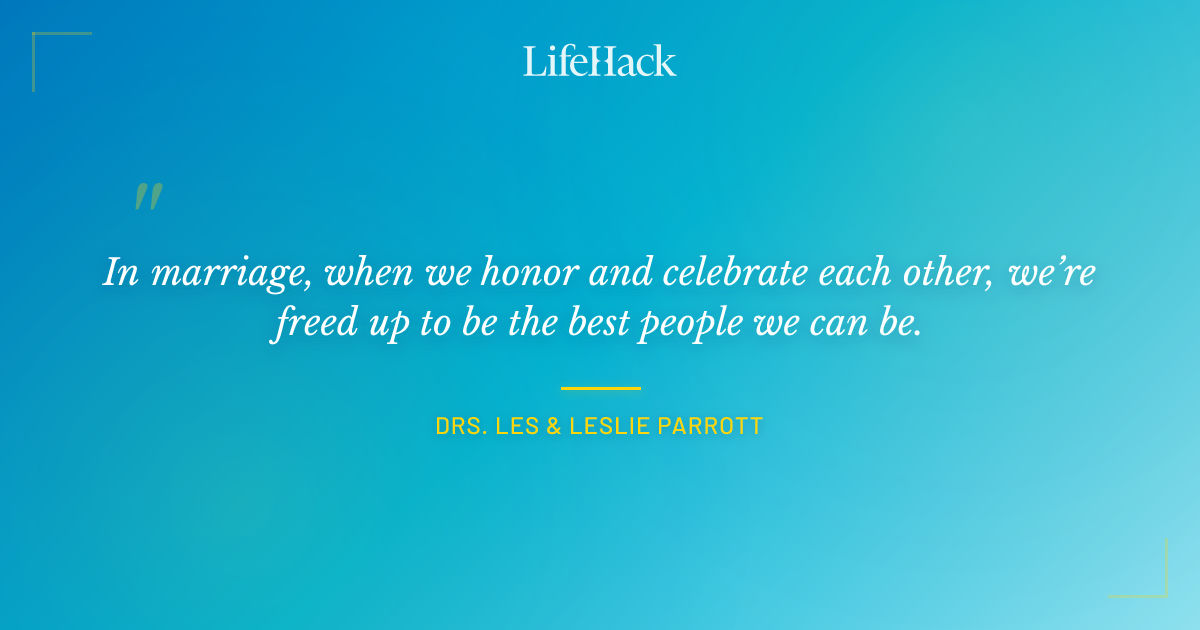 LifeHack

"

In marriage, when we honor and celebrate each other, we're freed up to be the best people we can be.

DRS. LES & LESLIE PARROTT